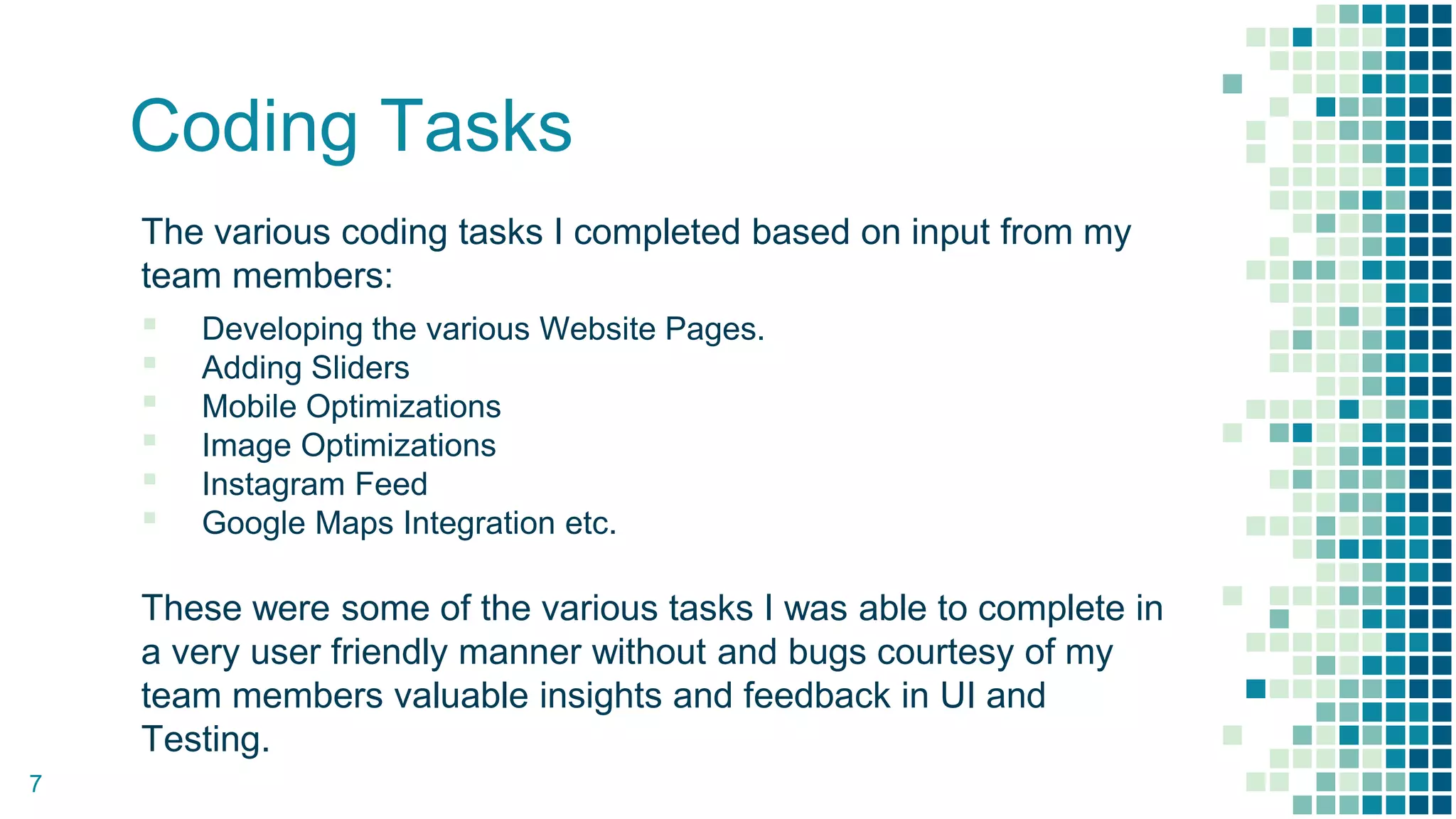 Coding Tasks

The various coding tasks I completed based on input from my team members:

- Developing the various Website Pages.
- Adding Sliders
- Mobile Optimizations
- Image Optimizations
- Instagram Feed
- Google Maps Integration etc.

These were some of the various tasks I was able to complete in a very user friendly manner without and bugs courtesy of my team members valuable insights and feedback in UI and Testing.

7